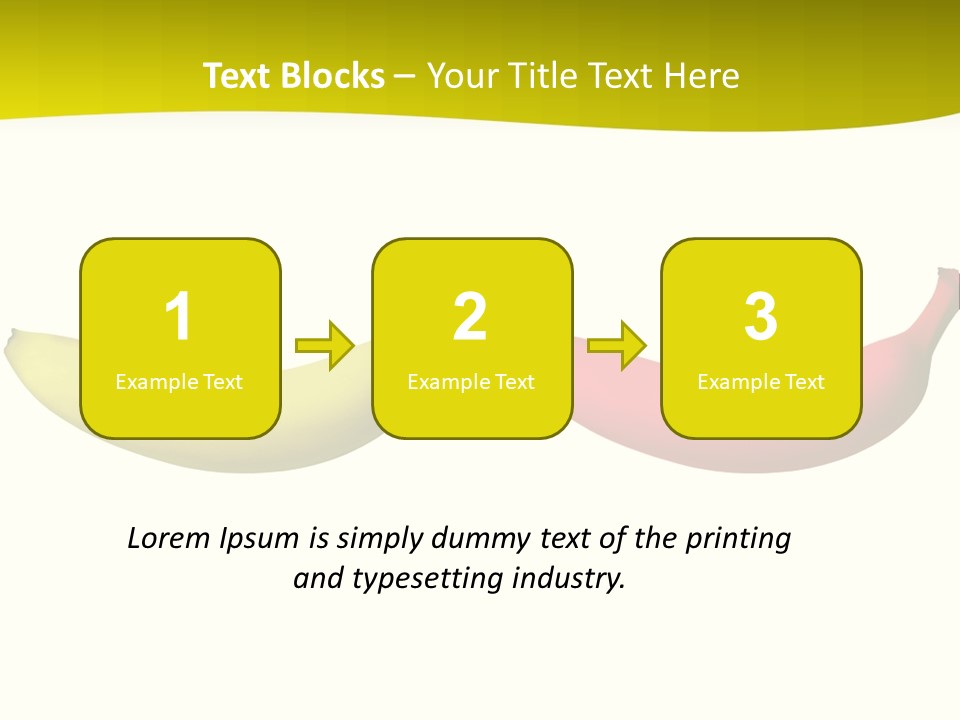 Text Blocks – Your Title Text Here

1
Example Text

2
Example Text

3
Example Text

Lorem Ipsum is simply dummy text of the printing and typesetting industry.